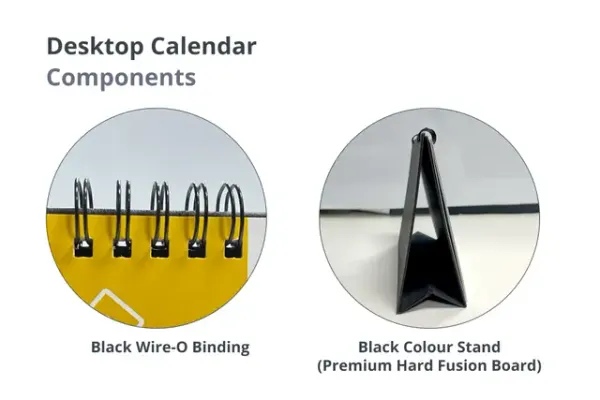 Desktop Calendar
Components

Black Wire-O Binding

Black Colour Stand
(Premium Hard Fusion Board)